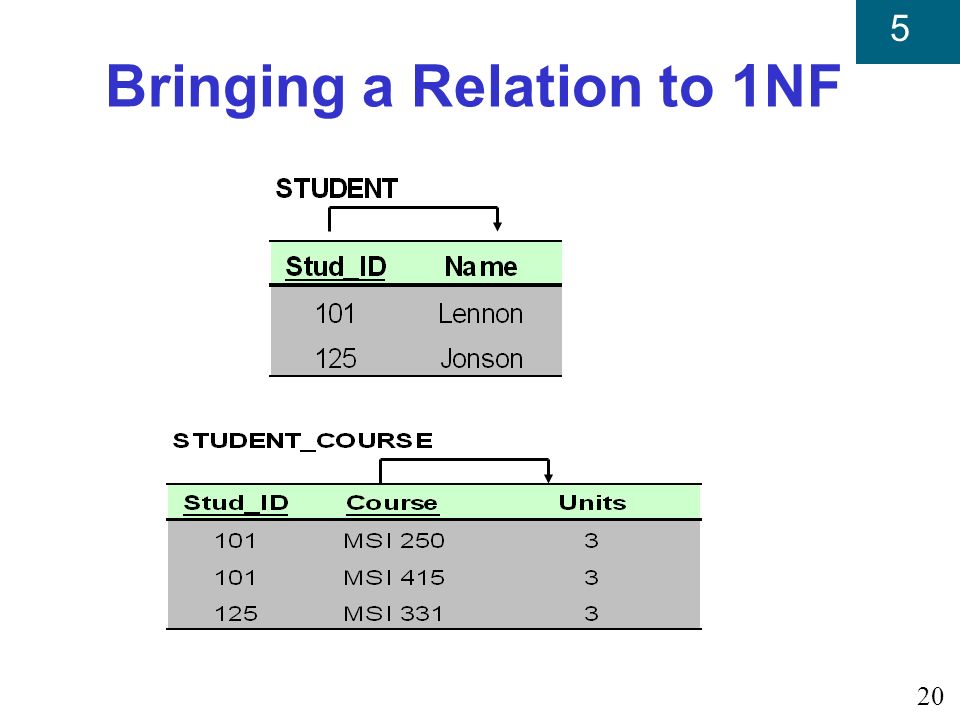 5

Bringing a Relation to 1NF

STUDENT

| Stud_ID | Name |
|---|---|
| 101 | Lennon |
| 125 | Jonson |

STUDENT_COURSE

| Stud_ID | Course | Units |
|---|---|---|
| 101 | MSI 250 | 3 |
| 101 | MSI 415 | 3 |
| 125 | MSI 331 | 3 |

20